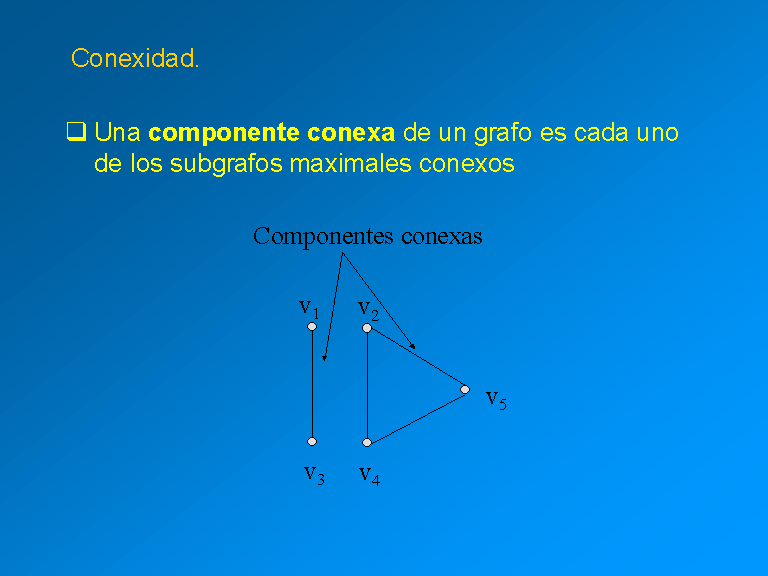 Conexidad.

❑ Una **componente conexa** de un grafo es cada uno de los subgrafos maximales conexos

Componentes conexas

$v_1$ $v_2$

$v_5$

$v_3$ $v_4$